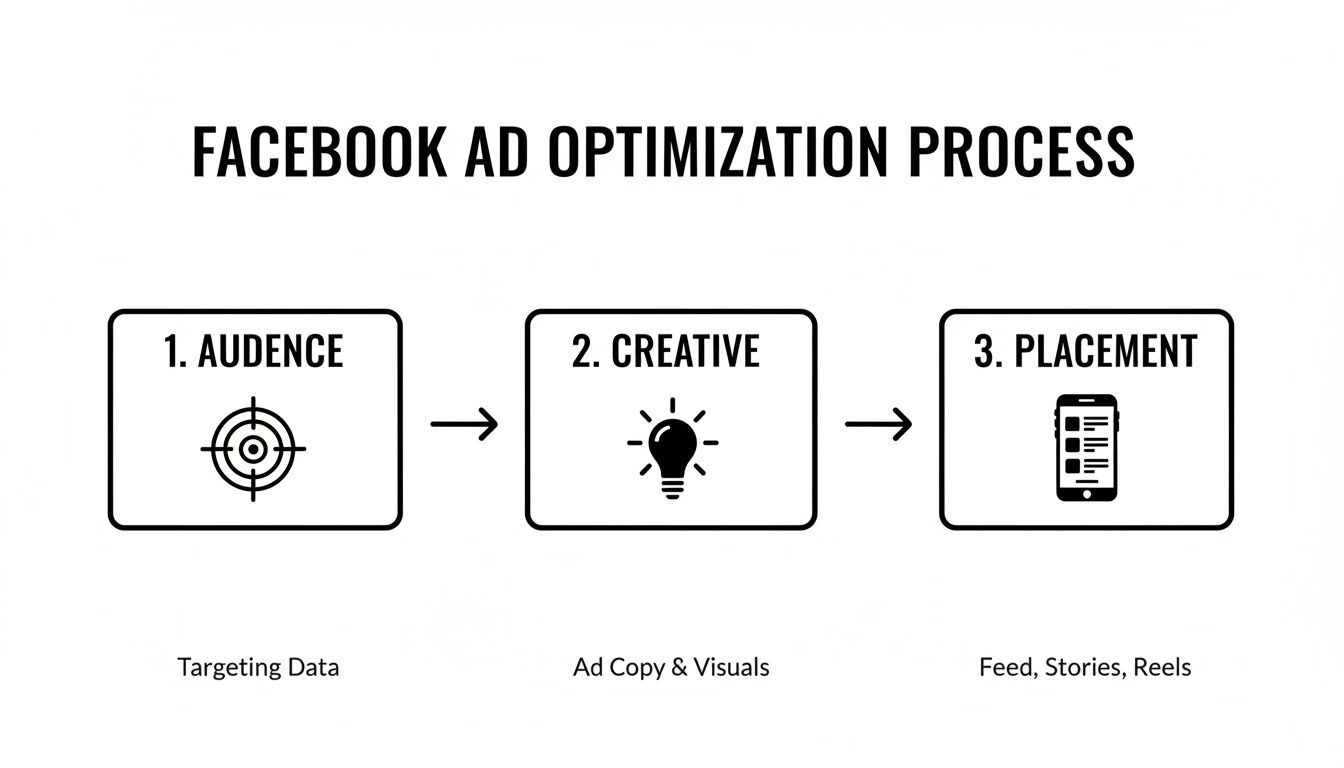 FACEBOOK AD OPTIMIZATION PROCESS

1. AUDENCE

2. CREATIVE

3. PLACEMENT

Targeting Data

Ad Copy & Visuals

Feed, Stories, Reels